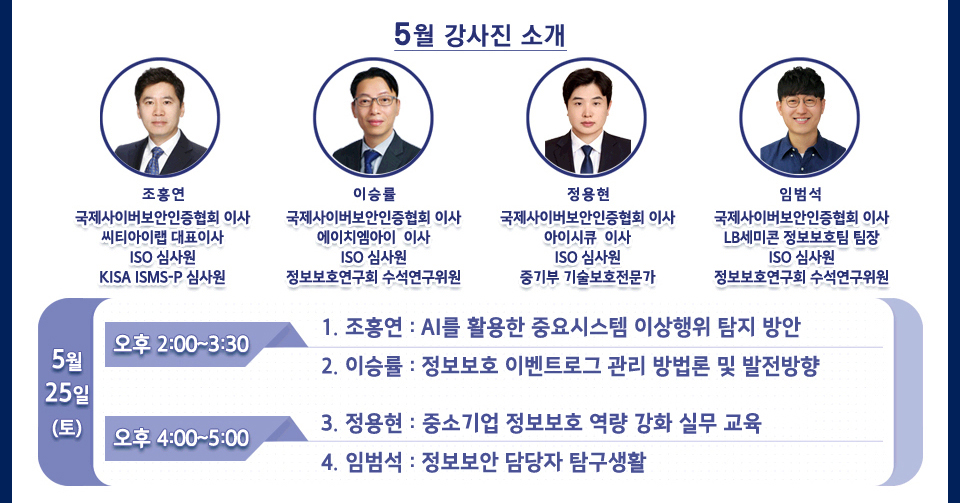 5월 강사진 소개

조홍연
국제사이버보안인증협회 이사
씨티아이랩 대표이사
ISO 심사원
KISA ISMS-P 심사원

이승률
국제사이버보안인증협회 이사
에이치엠아이 이사
ISO 심사원
정보보호연구회 수석연구위원

정용현
국제사이버보안인증협회 이사
아이시큐 이사
ISO 심사원
중기부 기술보호전문가

임범석
국제사이버보안인증협회 이사
LB세미콘 정보보호팀 팀장
ISO 심사원
정보보호연구회 수석연구위원

5월
25일
(토)

오후 2:00~3:30

1. 조홍연 : AI를 활용한 중요시스템 이상행위 탐지 방안

2. 이승률 : 정보보호 이벤트로그 관리 방법론 및 발전방향

오후 4:00~5:00

3. 정용현 : 중소기업 정보보호 역량 강화 실무 교육

4. 임범석 : 정보보안 담당자 탐구생활